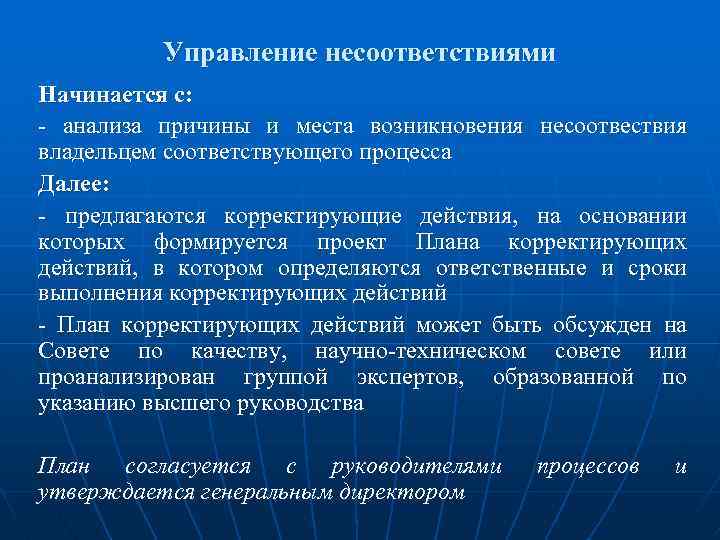 Управление несоответствиями

Начинается с:

- анализа причины и места возникновения несоотвествия владельцем соответствующего процесса

Далее:

- предлагаются корректирующие действия, на основании которых формируется проект Плана корректирующих действий, в котором определяются ответственные и сроки выполнения корректирующих действий

- План корректирующих действий может быть обсужден на Совете по качеству, научно-техническом совете или проанализирован группой экспертов, образованной по указанию высшего руководства

План согласуется с руководителями процессов и утверждается генеральным директором